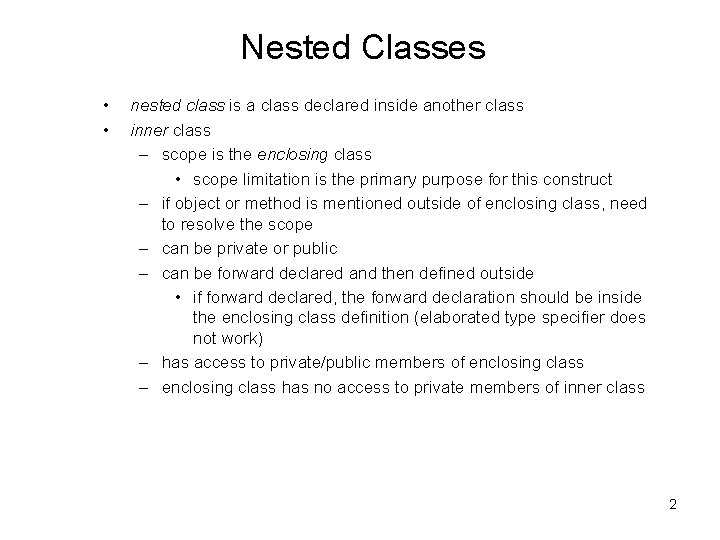 Nested Classes

• nested class is a class declared inside another class
• inner class
– scope is the enclosing class
• scope limitation is the primary purpose for this construct
– if object or method is mentioned outside of enclosing class, need to resolve the scope
– can be private or public
– can be forward declared and then defined outside
• if forward declared, the forward declaration should be inside the enclosing class definition (elaborated type specifier does not work)
– has access to private/public members of enclosing class
– enclosing class has no access to private members of inner class

2